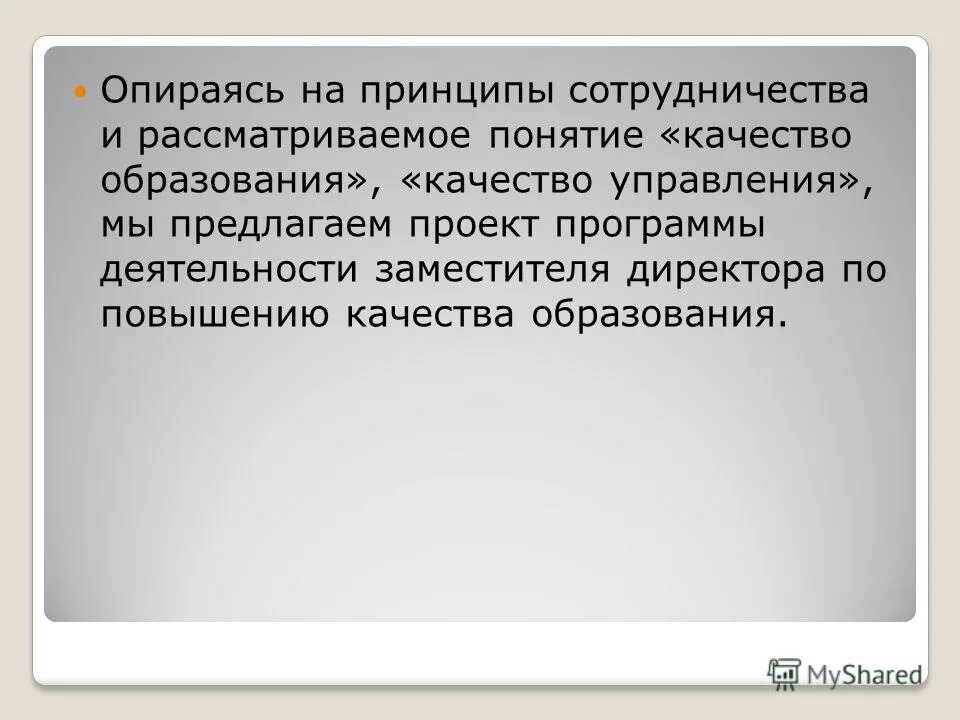 Опираясь на принципы сотрудничества и рассматриваемое понятие «качество образования», «качество управления», мы предлагаем проект программы деятельности заместителя директора по повышению качества образования.

MyShared